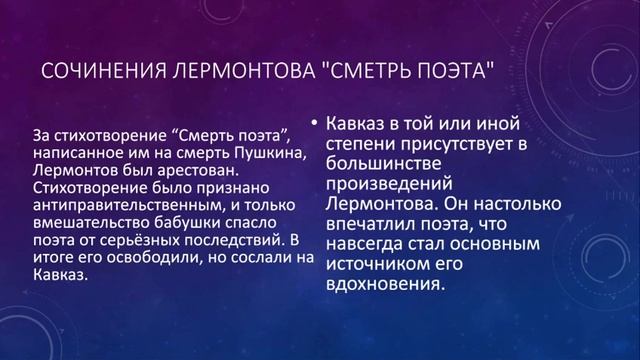 СОЧИНЕНИЯ ЛЕРМОНТОВА "СМЕТРЬ ПОЭТА"

За стихотворение “Смерть поэта”, написанное им на смерть Пушкина, Лермонтов был арестован. Стихотворение было признано антиправительственным, и только вмешательство бабушки спасло поэта от серьёзных последствий. В итоге его освободили, но сослали на Кавказ.

• Кавказ в той или иной степени присутствует в большинстве произведений Лермонтова. Он настолько впечатлил поэта, что навсегда стал основным источником его вдохновения.